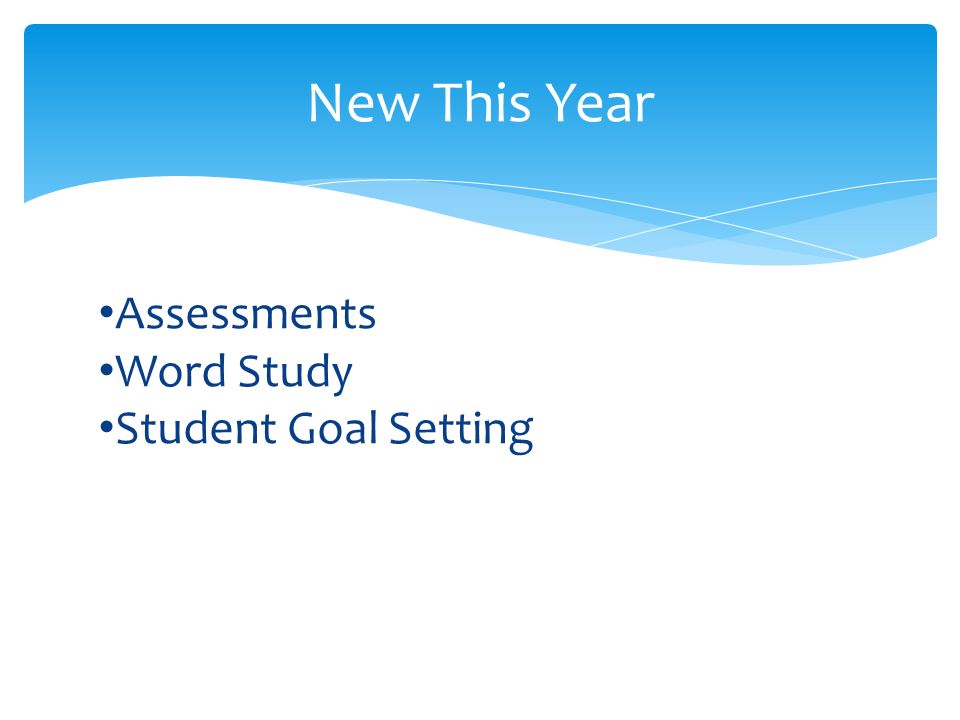 New This Year

•Assessments
•Word Study
•Student Goal Setting